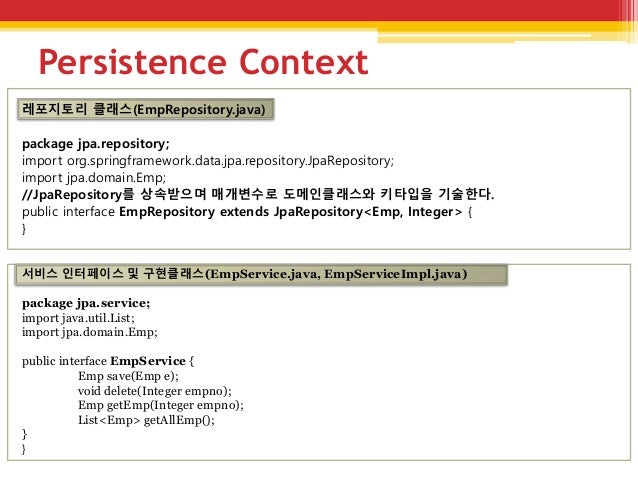 Persistence Context

레포지토리 클래스(EmpRepository.java)

package jpa.repository;
import org.springframework.data.jpa.repository.JpaRepository;
import jpa.domain.Emp;
//JpaRepository를 상속받으며 매개변수로 도메인클래스와 키타입을 기술한다.
public interface EmpRepository extends JpaRepository<Emp, Integer> {
}

서비스 인터페이스 및 구현클래스(EmpService.java, EmpServiceImpl.java)

package jpa.service;
import java.util.List;
import jpa.domain.Emp;

public interface EmpService {
Emp save(Emp e);
void delete(Integer empno);
Emp getEmp(Integer empno);
List<Emp> getAllEmp();
}
}